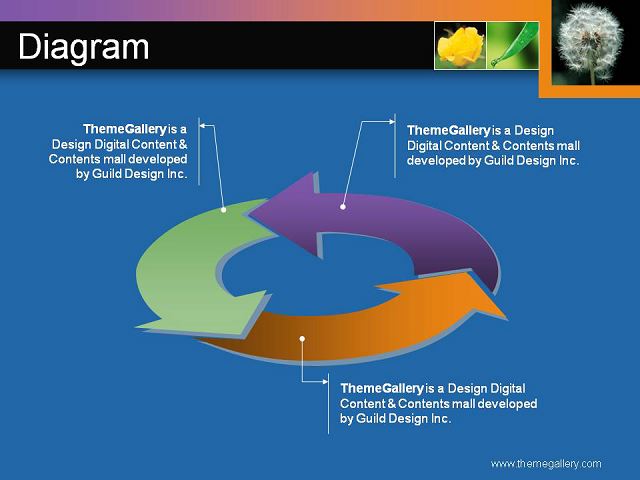 Diagram

ThemeGallery is a Design Digital Content & Contents mall developed by Guild Design Inc.

ThemeGallery is a Design Digital Content & Contents mall developed by Guild Design Inc.

ThemeGallery is a Design Digital Content & Contents mall developed by Guild Design Inc.

www.themegallery.com